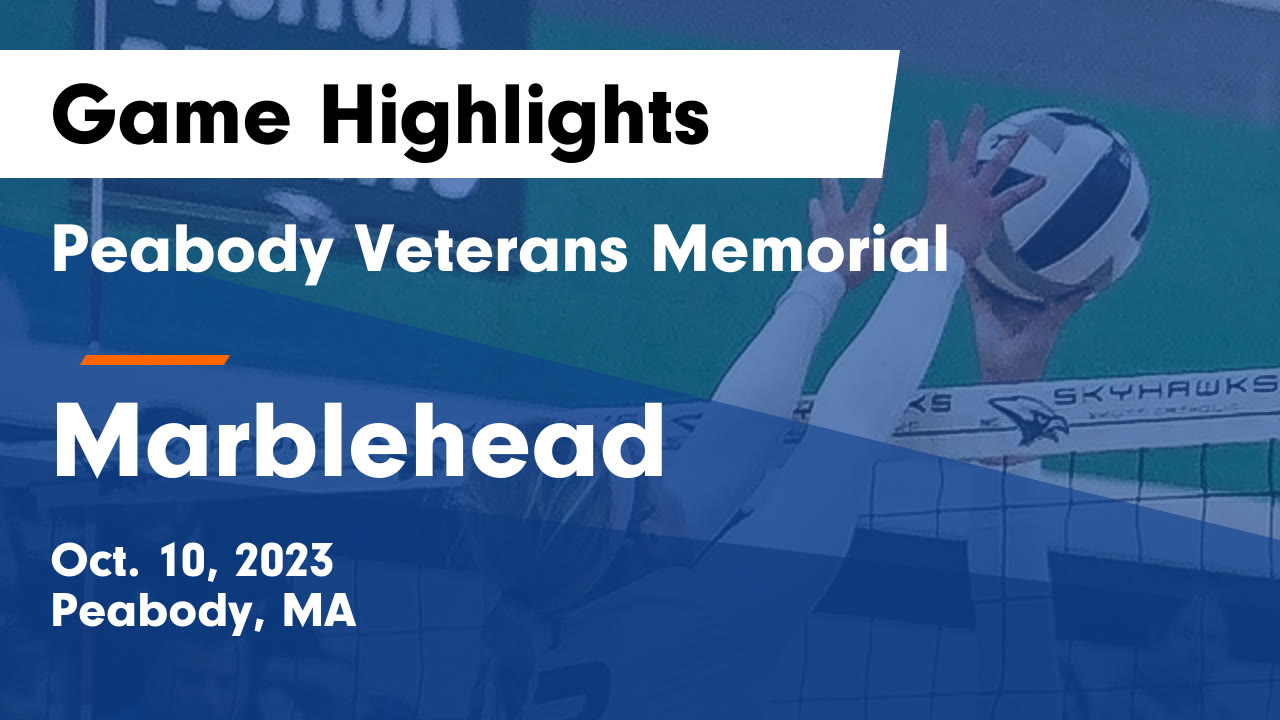 Game Highlights

Peabody Veterans Memorial

Marblehead

Oct. 10, 2023
Peabody, MA

SKYHAWKS